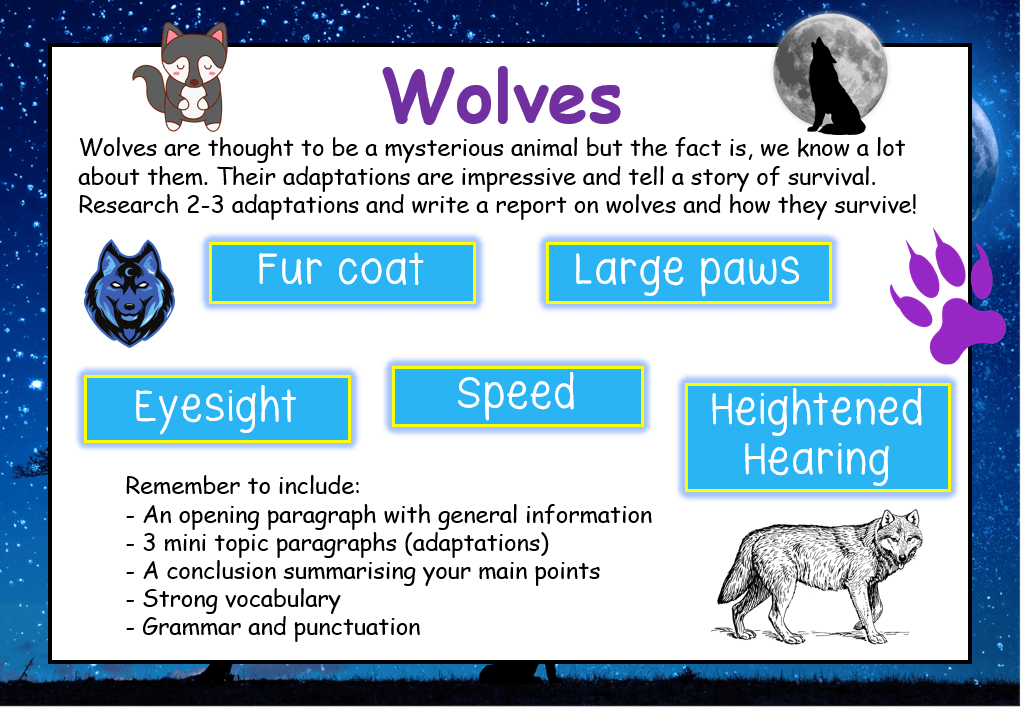 Wolves

Wolves are thought to be a mysterious animal but the fact is, we know a lot about them. Their adaptations are impressive and tell a story of survival. Research 2-3 adaptations and write a report on wolves and how they survive!

Fur coat

Large paws

Eyesight

Speed

Heightened Hearing

Remember to include:
- An opening paragraph with general information
- 3 mini topic paragraphs (adaptations)
- A conclusion summarising your main points
- Strong vocabulary
- Grammar and punctuation